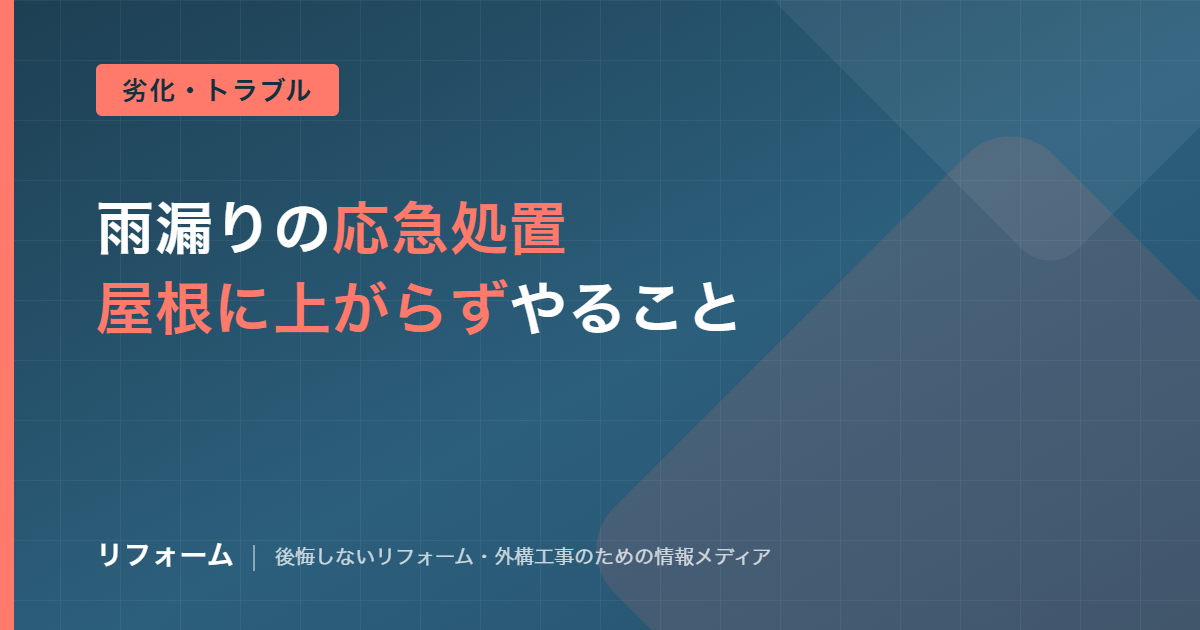 劣化・トラブル

雨漏りの応急処置
屋根に上がらずやること

リフォーム | 後悔しないリフォーム・外構工事のための情報メディア